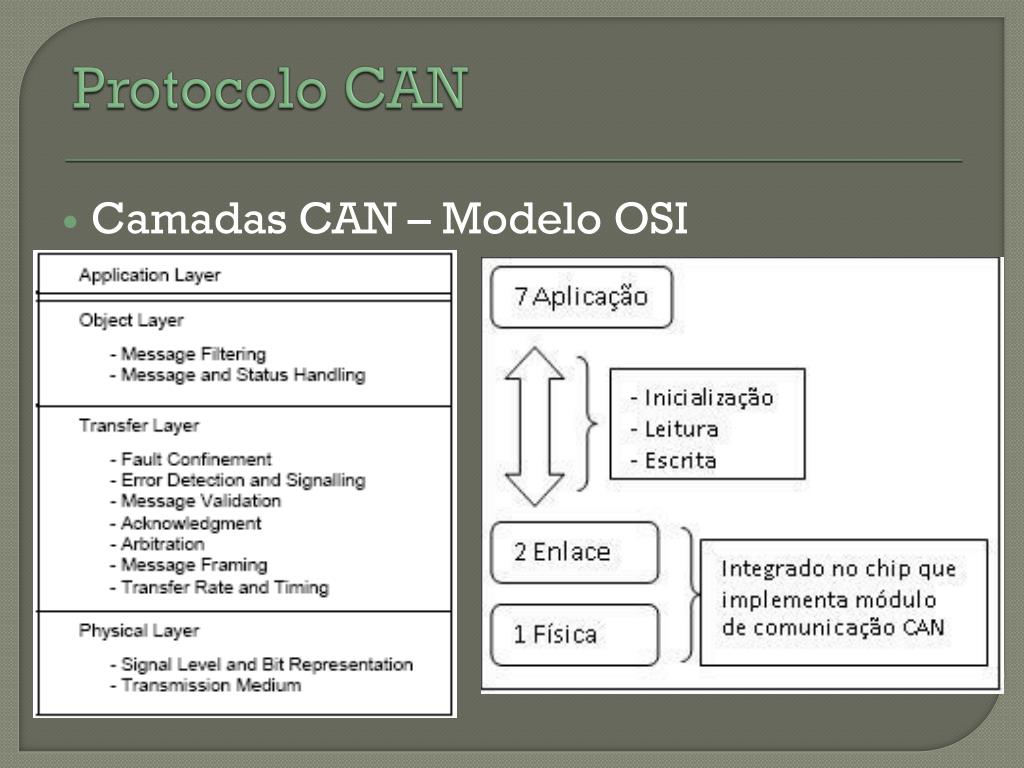 Protocolo CAN

Camadas CAN – Modelo OSI

Application Layer

Object Layer

- Message Filtering
- Message and Status Handling

Transfer Layer

- Fault Confinement
- Error Detection and Signalling
- Message Validation
- Acknowledgment
- Arbitration
- Message Framing
- Transfer Rate and Timing

Physical Layer

- Signal Level and Bit Representation
- Transmission Medium

7 Aplicação

- Inicialização
- Leitura
- Escrita

2 Enlace

1 Física

Integrado no chip que implementa módulo de comunicação CAN